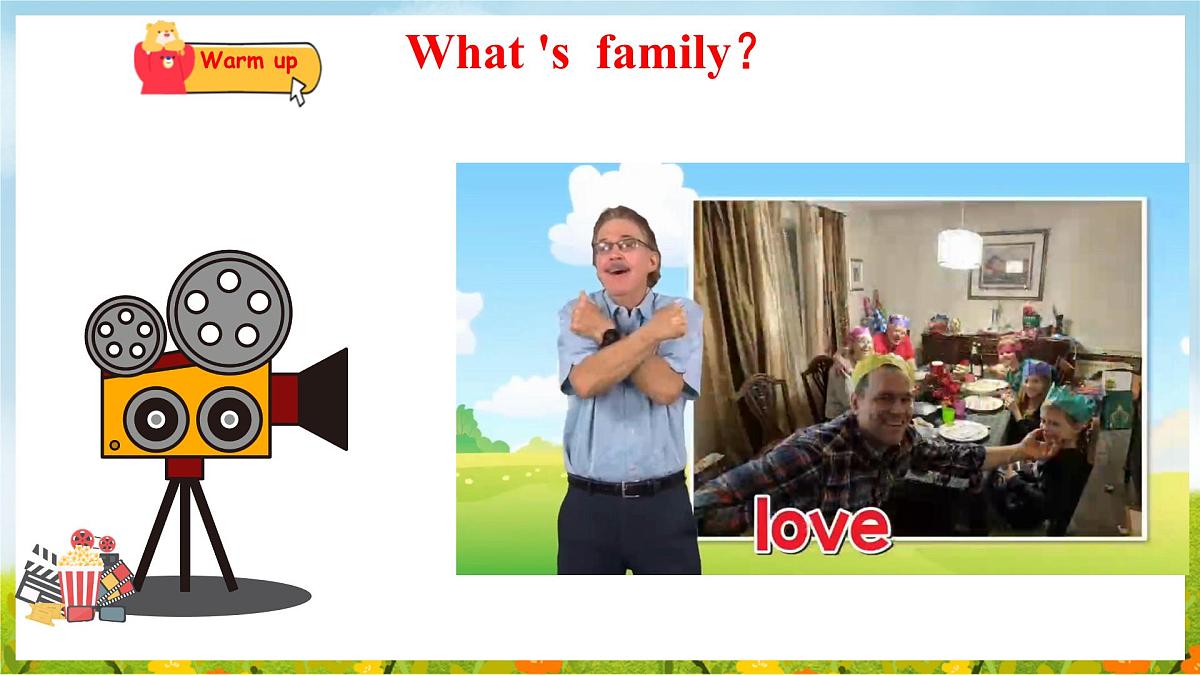 Warm up

What 's family?

love